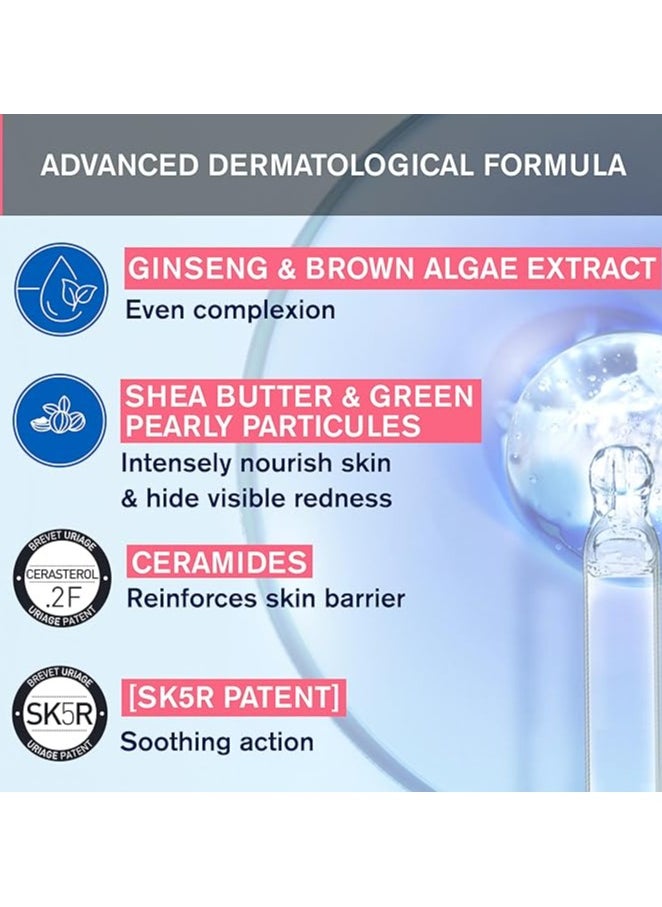 ADVANCED DERMATOLOGICAL FORMULA

GINSENG & BROWN ALGAE EXTRACT
Even complexion

SHEA BUTTER & GREEN PEARLY PARTICULES
Intensely nourish skin & hide visible redness

BREVET URIAGE
CERASTEROL .2F
URIAGE PATENT

CERAMIDES
Reinforces skin barrier

BREVET URIAGE
SK5R
URIAGE PATENT

[SK5R PATENT]
Soothing action